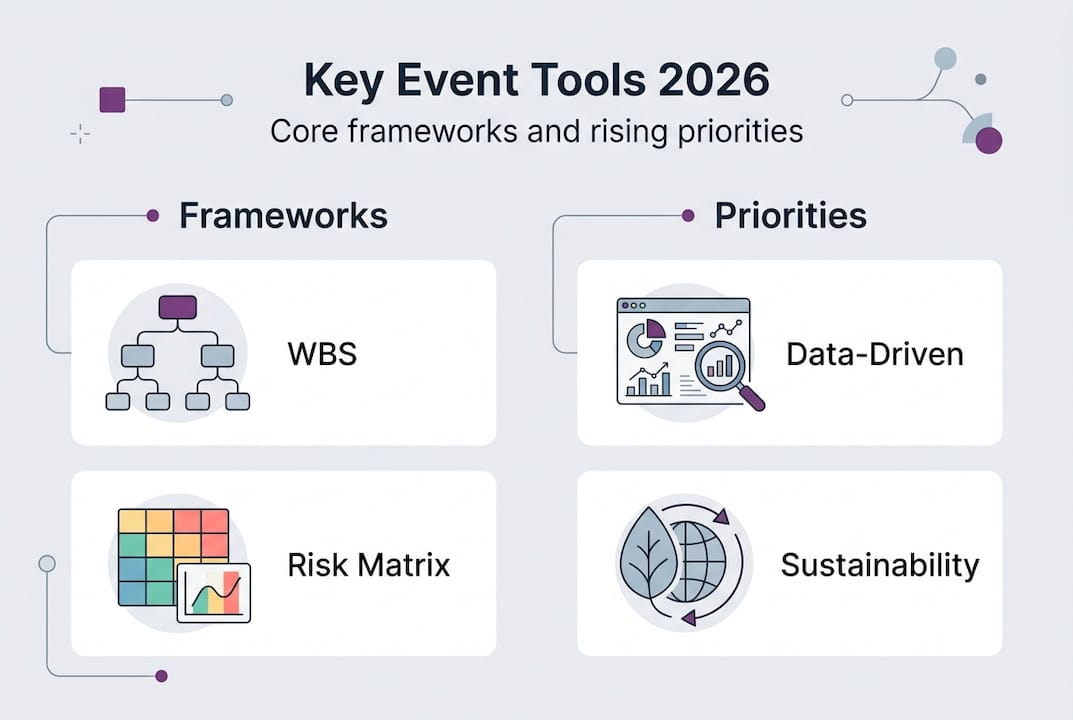 Key Event Tools 2026
Core frameworks and rising priorities

Frameworks

WBS

Risk Matrix

Priorities

Data-Driven

Sustainability